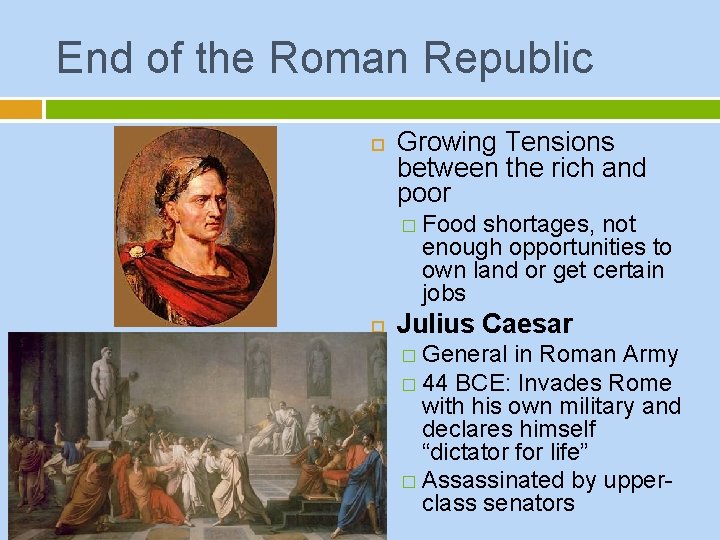 End of the Roman Republic

Growing Tensions between the rich and poor

Food shortages, not enough opportunities to own land or get certain jobs

Julius Caesar

General in Roman Army

44 BCE: Invades Rome with his own military and declares himself “dictator for life”

Assassinated by upper-class senators